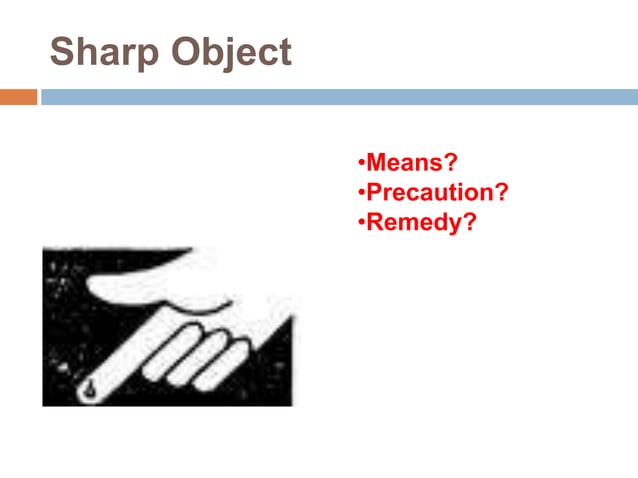 Sharp Object

•Means?
•Precaution?
•Remedy?